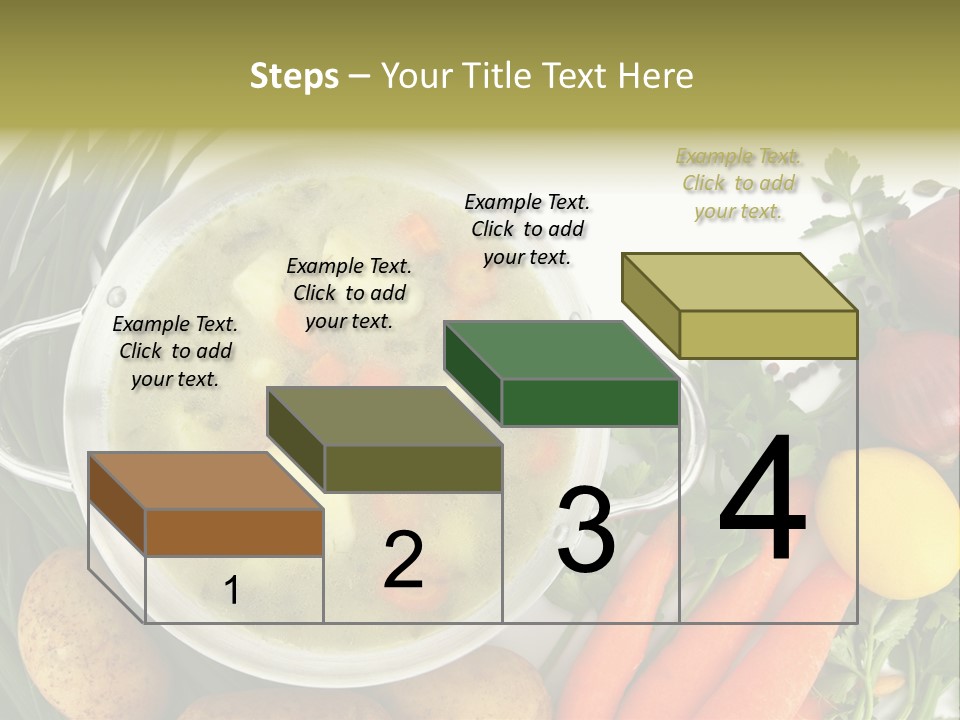 Steps – Your Title Text Here

Example Text. Click to add your text.

Example Text. Click to add your text.

Example Text. Click to add your text.

Example Text. Click to add your text.

1

2

3

4